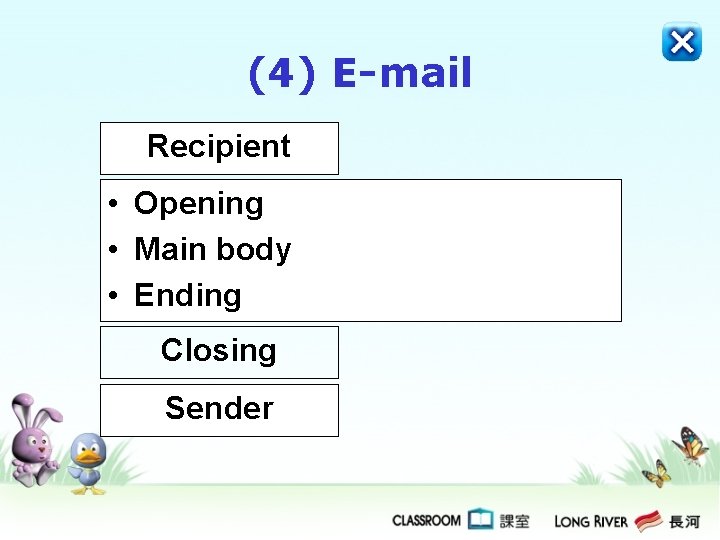 (4) E-mail

Recipient

• Opening
• Main body
• Ending

Closing

Sender

CLASSROOM 課室 LONG RIVER 長河